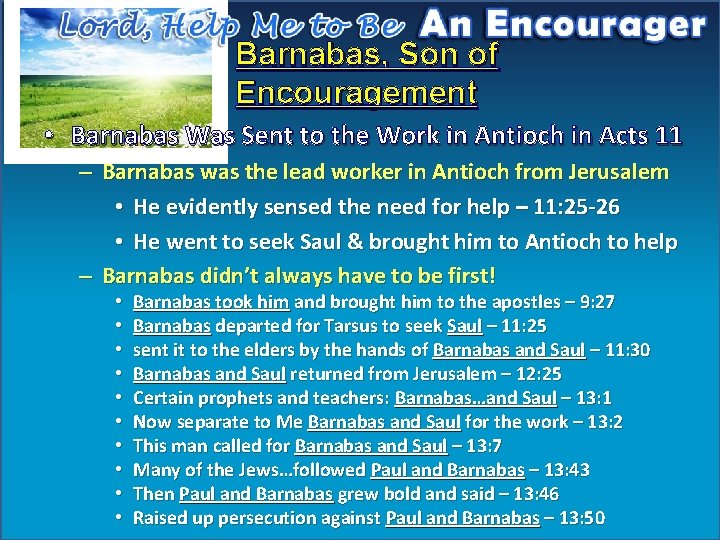 Lord, Help Me to Be An Encourager

Barnabas, Son of Encouragement

• Barnabas Was Sent to the Work in Antioch in Acts 11

– Barnabas was the lead worker in Antioch from Jerusalem

• He evidently sensed the need for help – 11:25-26

• He went to seek Saul & brought him to Antioch to help

– Barnabas didn't always have to be first!

• Barnabas took him and brought him to the apostles – 9:27
• Barnabas departed for Tarsus to seek Saul – 11:25
• sent it to the elders by the hands of Barnabas and Saul – 11:30
• Barnabas and Saul returned from Jerusalem – 12:25
• Certain prophets and teachers: Barnabas...and Saul – 13:1
• Now separate to Me Barnabas and Saul for the work – 13:2
• This man called for Barnabas and Saul – 13:7
• Many of the Jews...followed Paul and Barnabas – 13:43
• Then Paul and Barnabas grew bold and said – 13:46
• Raised up persecution against Paul and Barnabas – 13:50